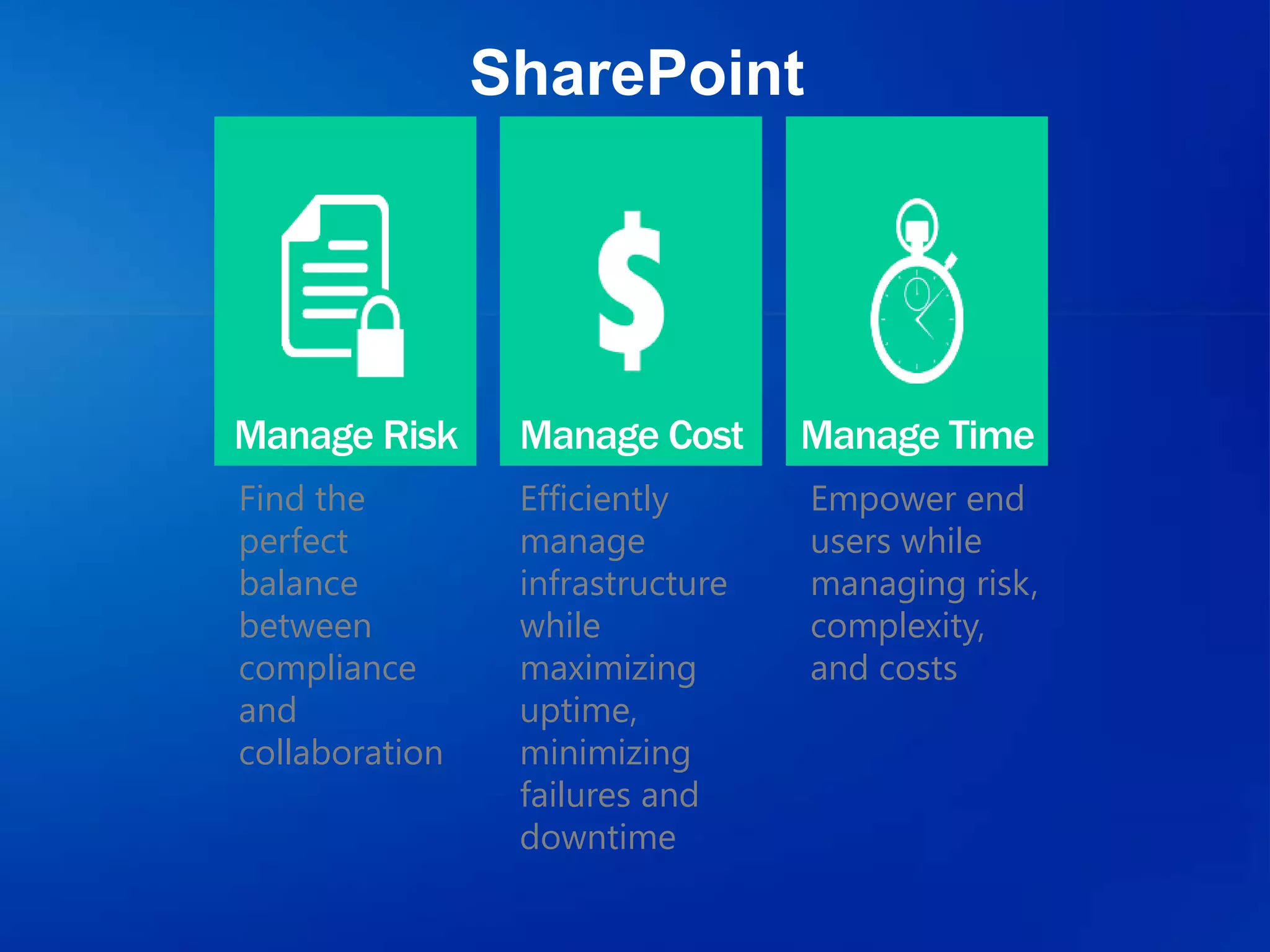 SharePoint

Manage Risk

Find the perfect balance between compliance and collaboration

Manage Cost

Efficiently manage infrastructure while maximizing uptime, minimizing failures and downtime

Manage Time

Empower end users while managing risk, complexity, and costs